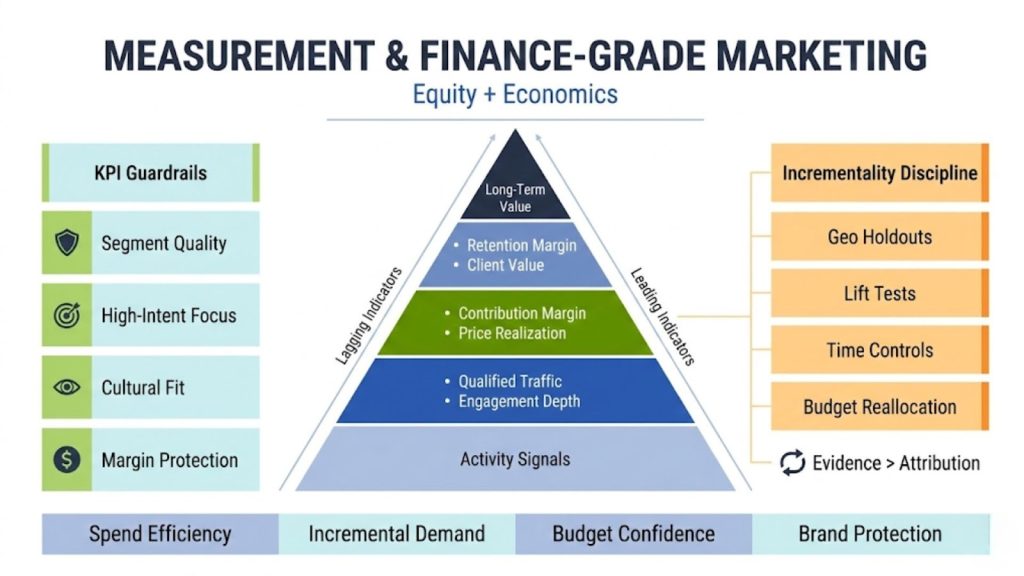 MEASUREMENT & FINANCE-GRADE MARKETING

Equity + Economics

KPI Guardrails

Segment Quality

High-Intent Focus

Cultural Fit

Margin Protection

Lagging Indicators

Long-Term Value

• Retention Margin
• Client Value

• Contribution Margin
• Price Realization

• Qualified Traffic
• Engagement Depth

Activity Signals

Leading Indicators

Incrementality Discipline

Geo Holdouts

Lift Tests

Time Controls

Budget Reallocation

Evidence > Attribution

Spend Efficiency

Incremental Demand

Budget Confidence

Brand Protection